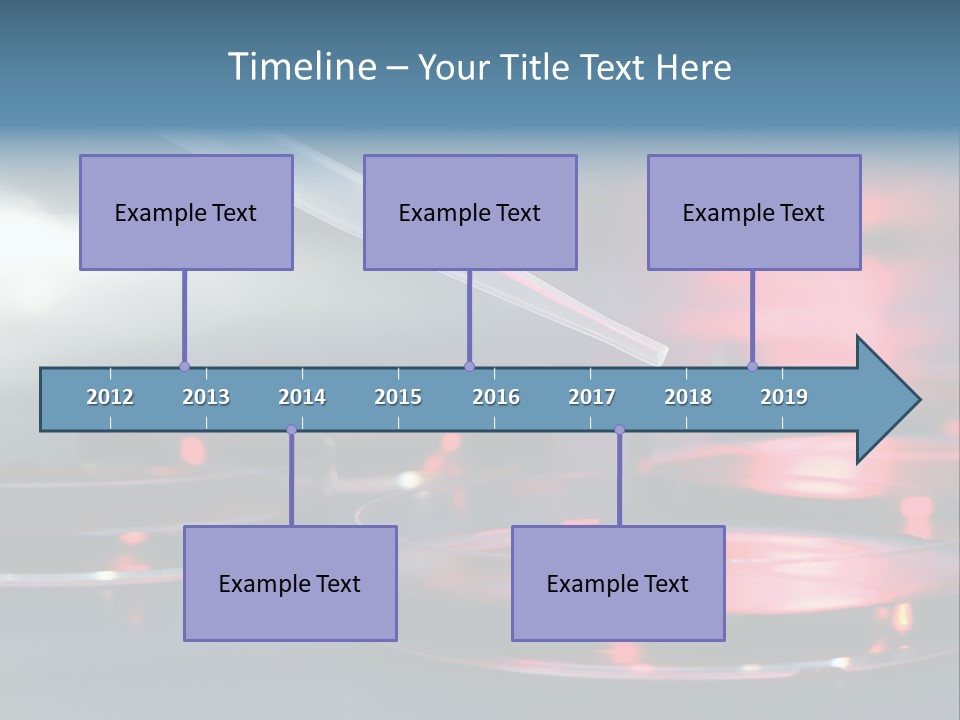 Timeline – Your Title Text Here

Example Text

Example Text

Example Text

2012 2013 2014 2015 2016 2017 2018 2019

Example Text

Example Text